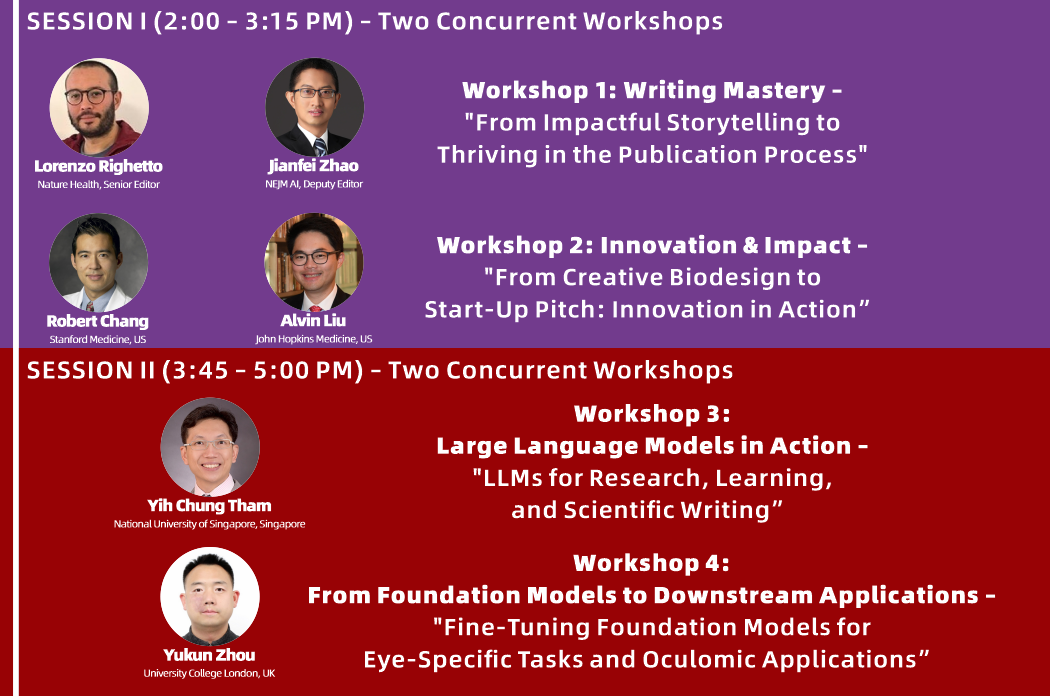 SESSION I (2:00 - 3:15 PM) - Two Concurrent Workshops

Lorenzo Righetto
Nature Health, Senior Editor

Jianfei Zhao
NEJM AI, Deputy Editor

Workshop 1: Writing Mastery - "From Impactful Storytelling to Thriving in the Publication Process"

Robert Chang
Stanford Medicine, US

Alvin Liu
John Hopkins Medicine, US

Workshop 2: Innovation & Impact - "From Creative Biodesign to Start-Up Pitch: Innovation in Action"

SESSION II (3:45 - 5:00 PM) - Two Concurrent Workshops

Yih Chung Tham
National University of Singapore, Singapore

Workshop 3: Large Language Models in Action - "LLMs for Research, Learning, and Scientific Writing"

Yukun Zhou
University College London, UK

Workshop 4: From Foundation Models to Downstream Applications - "Fine-Tuning Foundation Models for Eye-Specific Tasks and Oculomic Applications"